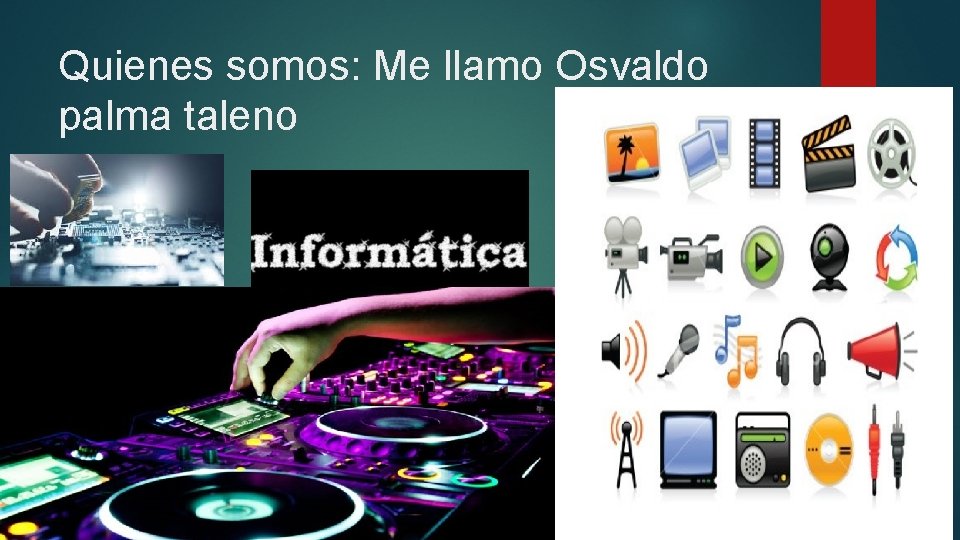 Quienes somos: Me llamo Osvaldo palma taleno

Informática